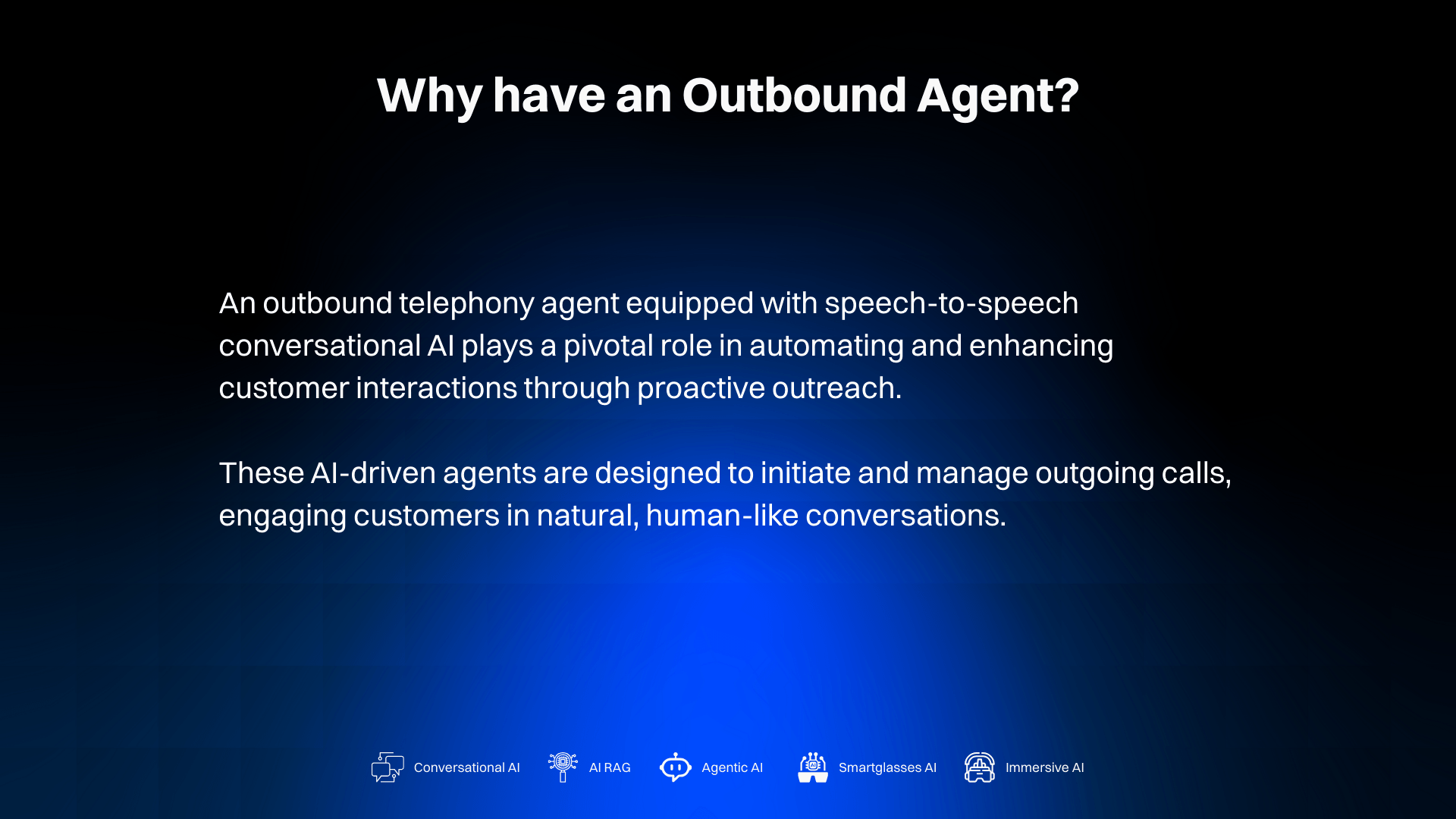 Why have an Outbound Agent?

An outbound telephony agent equipped with speech-to-speech conversational AI plays a pivotal role in automating and enhancing customer interactions through proactive outreach.

These AI-driven agents are designed to initiate and manage outgoing calls, engaging customers in natural, human-like conversations.

Conversational AI AI RAG Agentic AI Smartglasses AI Immersive AI